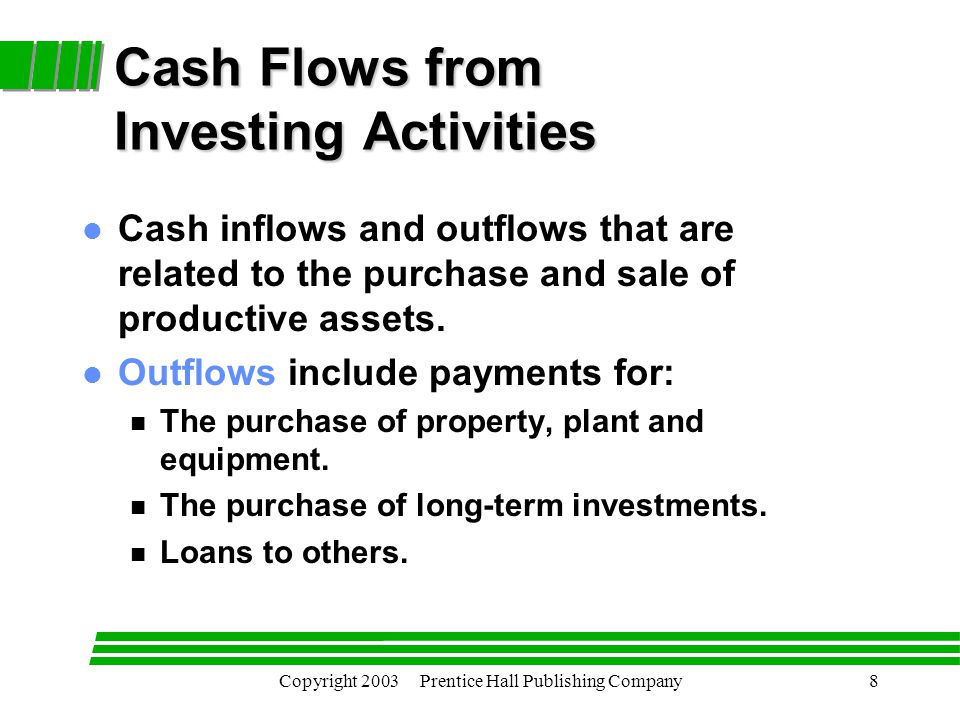 Cash Flows from Investing Activities

- Cash inflows and outflows that are related to the purchase and sale of productive assets.
- Outflows include payments for:
  - The purchase of property, plant and equipment.
  - The purchase of long-term investments.
  - Loans to others.

Copyright 2003 Prentice Hall Publishing Company 8